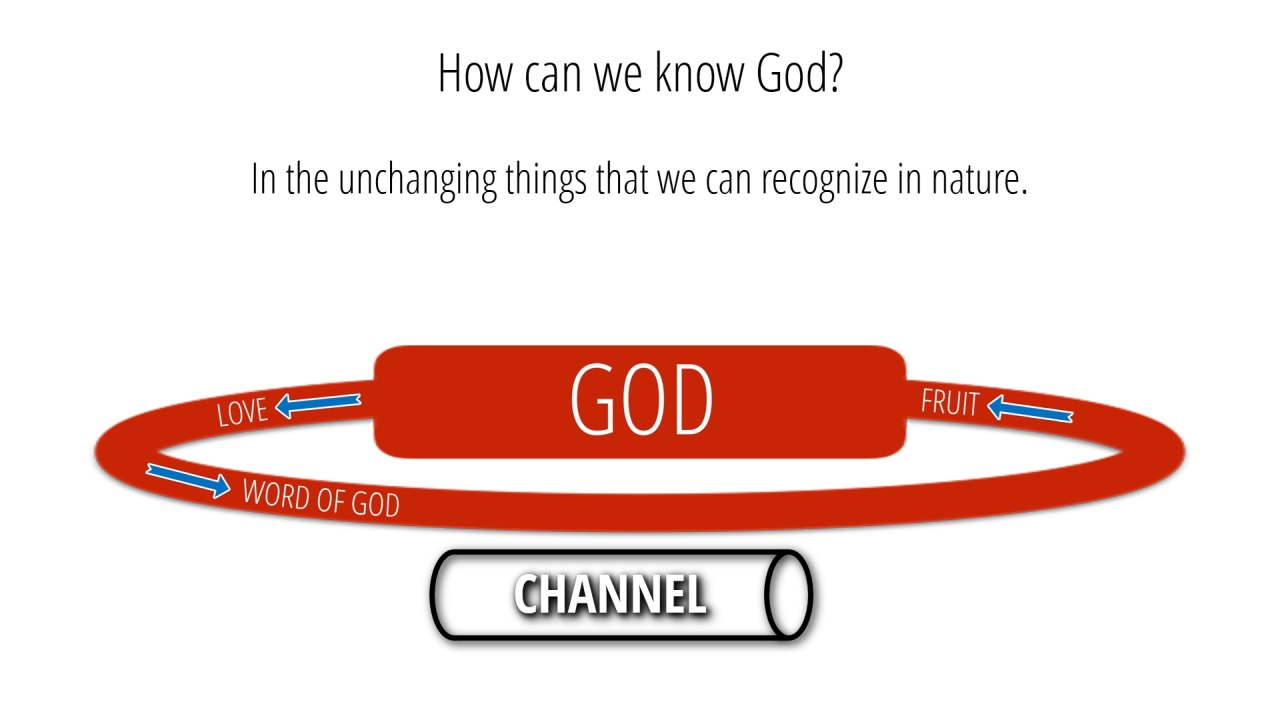 How can we know God?

In the unchanging things that we can recognize in nature.

GOD

LOVE

FRUIT

WORD OF GOD

CHANNEL